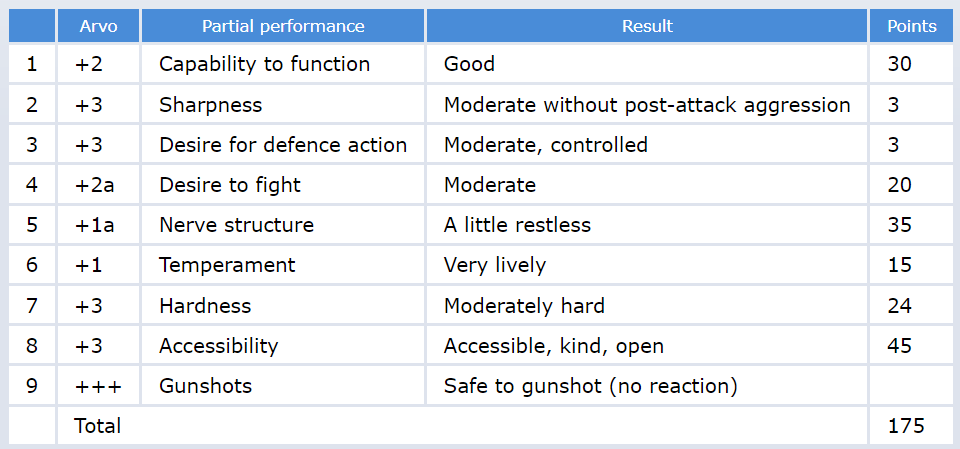 | | Arvo | Partial performance | Result | Points |
|---|---|---|---|---|
| 1 | +2 | Capability to function | Good | 30 |
| 2 | +3 | Sharpness | Moderate without post-attack aggression | 3 |
| 3 | +3 | Desire for defence action | Moderate, controlled | 3 |
| 4 | +2a | Desire to fight | Moderate | 20 |
| 5 | +1a | Nerve structure | A little restless | 35 |
| 6 | +1 | Temperament | Very lively | 15 |
| 7 | +3 | Hardness | Moderately hard | 24 |
| 8 | +3 | Accessibility | Accessible, kind, open | 45 |
| 9 | +++ | Gunshots | Safe to gunshot (no reaction) | |
| | Total | | | 175 |